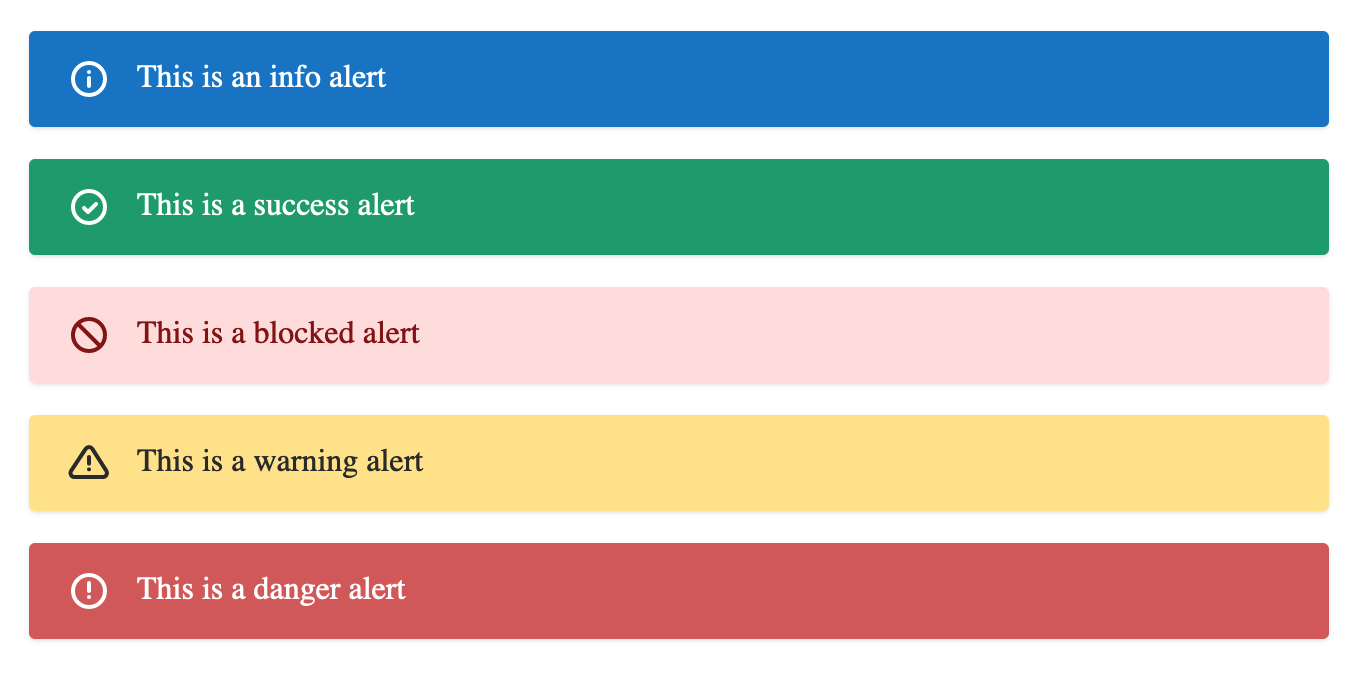 This is an info alert

This is a success alert

This is a blocked alert

This is a warning alert

This is a danger alert